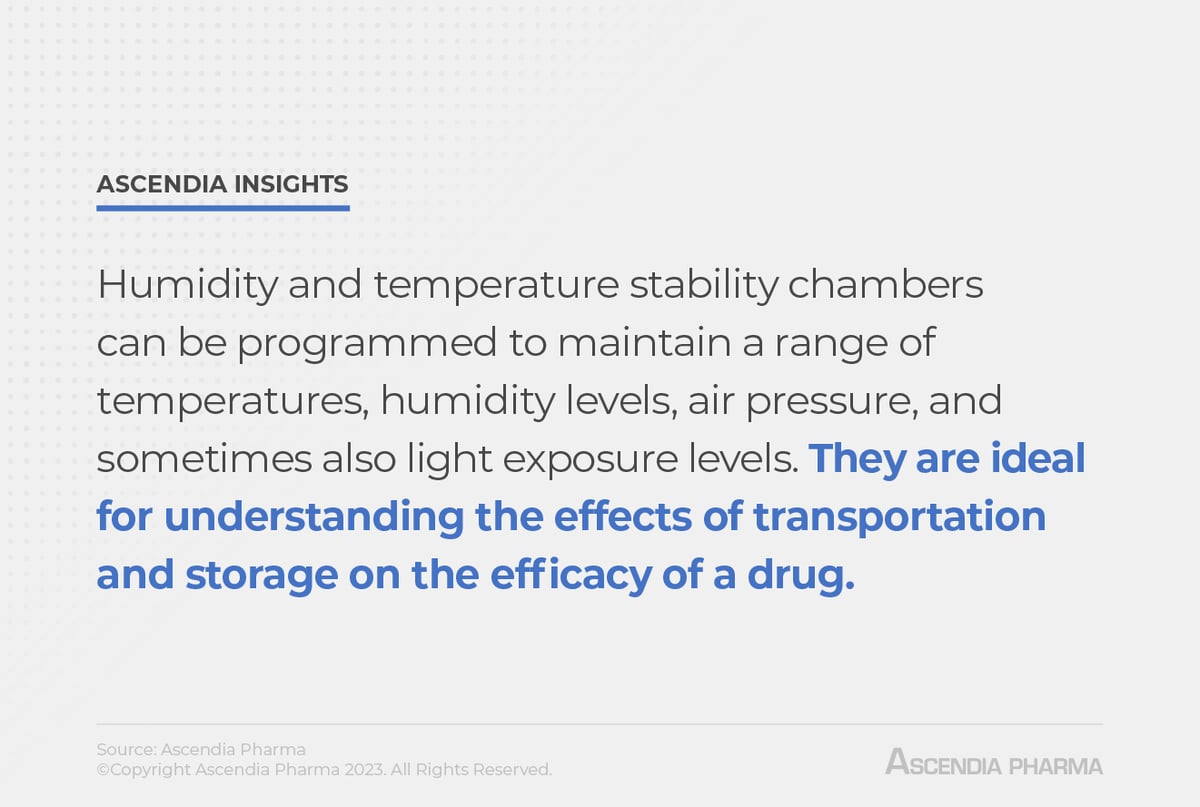 ASCENDIA INSIGHTS

Humidity and temperature stability chambers can be programmed to maintain a range of temperatures, humidity levels, air pressure, and sometimes also light exposure levels. They are ideal for understanding the effects of transportation and storage on the efficacy of a drug.

Source: Ascendia Pharma
©Copyright Ascendia Pharma 2023. All Rights Reserved.

ASCENDIA PHARMA